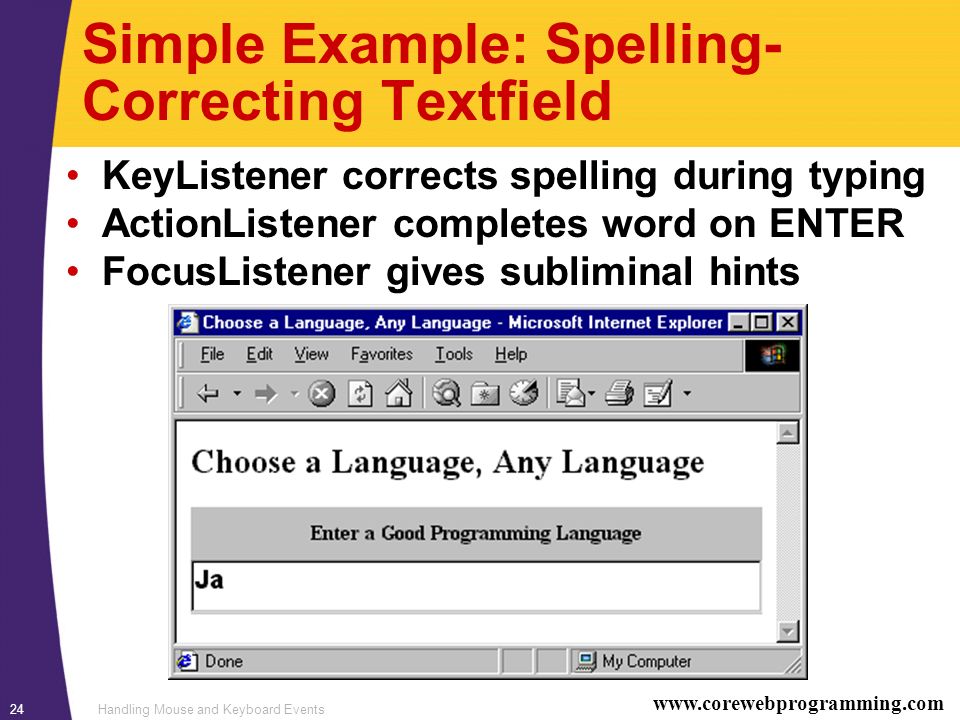 Simple Example: Spelling-Correcting Textfield

• KeyListener corrects spelling during typing
• ActionListener completes word on ENTER
• FocusListener gives subliminal hints

Choose a Language, Any Language - Microsoft Internet Explorer

File Edit View Favorites Tools Help

Choose a Language, Any Language

Enter a Good Programming Language

Ja

Done

My Computer

24 Handling Mouse and Keyboard Events

www.corewebprogramming.com